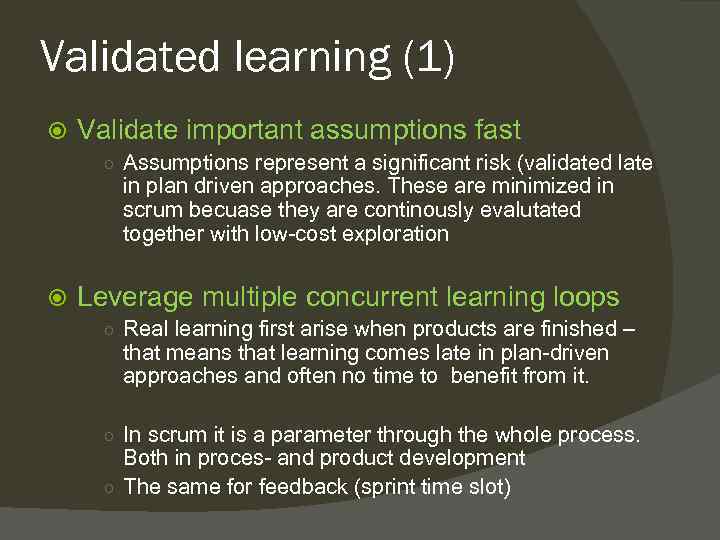 Validated learning (1)

Validate important assumptions fast

Assumptions represent a significant risk (validated late in plan driven approaches. These are minimized in scrum becuase they are continously evalutated together with low-cost exploration

Leverage multiple concurrent learning loops

Real learning first arise when products are finished – that means that learning comes late in plan-driven approaches and often no time to benefit from it.

In scrum it is a parameter through the whole process. Both in proces- and product development

The same for feedback (sprint time slot)